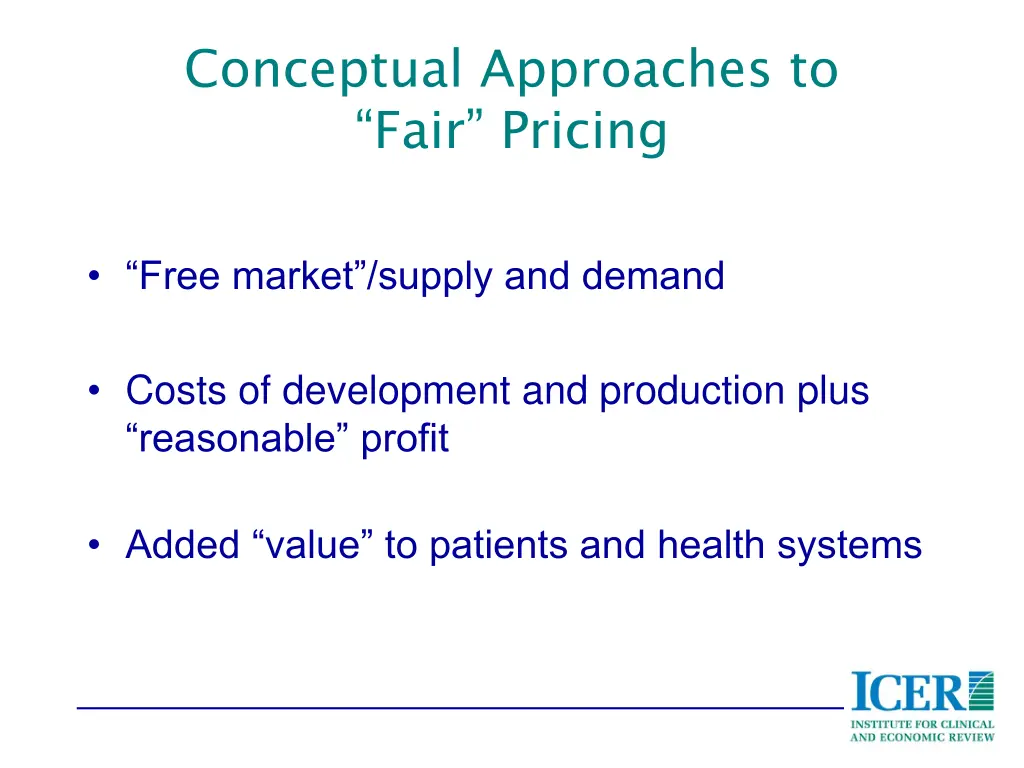 Conceptual Approaches to “Fair” Pricing

• “Free market”/supply and demand

• Costs of development and production plus “reasonable” profit

• Added “value” to patients and health systems

ICER
INSTITUTE FOR CLINICAL AND ECONOMIC REVIEW